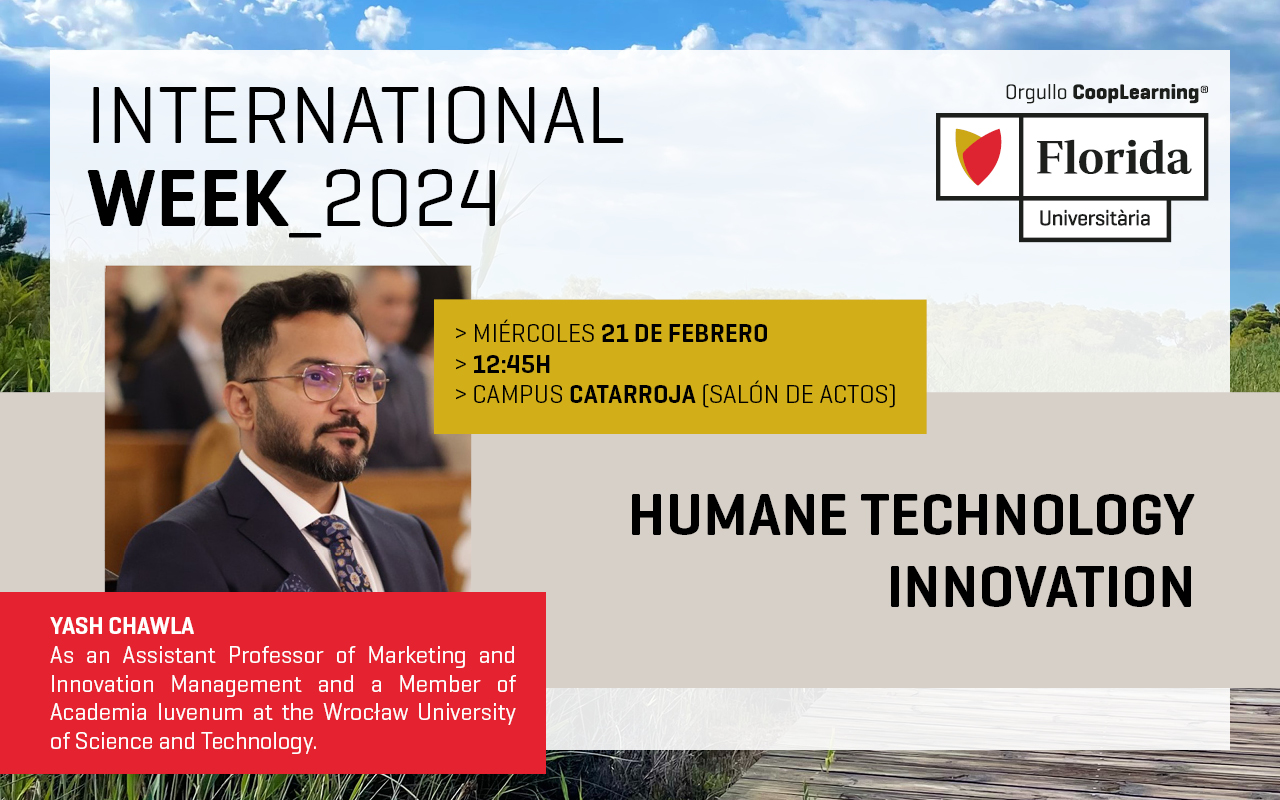 INTERNATIONAL
WEEK_2024

Orgullo CoopLearning®

Florida
Universitària

> MIÉRCOLES 21 DE FEBRERO
> 12:45H
> CAMPUS CATARROJA (SALÓN DE ACTOS)

HUMANE TECHNOLOGY
INNOVATION

YASH CHAWLA
As an Assistant Professor of Marketing and Innovation Management and a Member of Academia Iuvenum at the Wrocław University of Science and Technology.